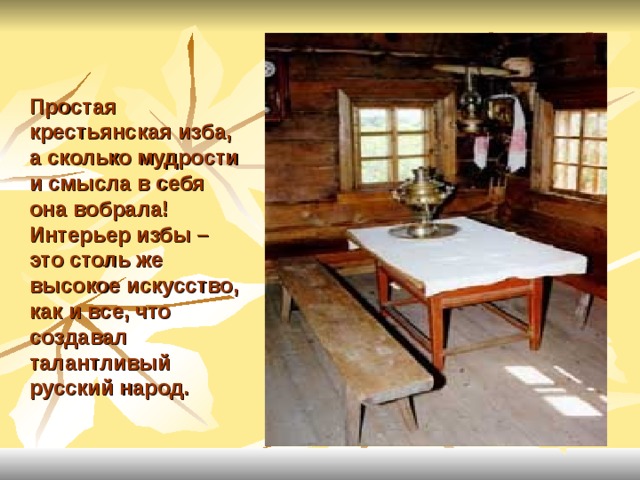 Простая крестьянская изба, а сколько мудрости и смысла в себя она вобрала! Интерьер избы – это столь же высокое искусство, как и все, что создавал талантливый русский народ.